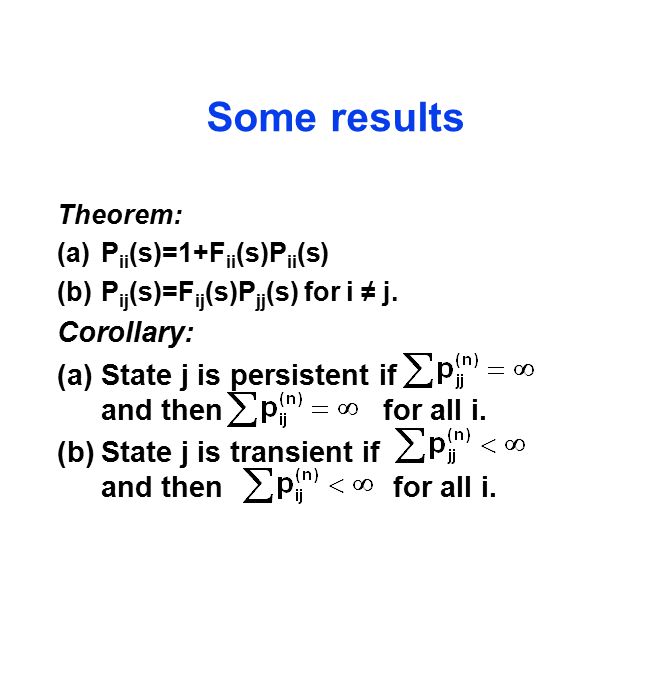 Some results

Theorem:

(a) $P_{ii}(s)=1+F_{ii}(s)P_{ii}(s)$

(b) $P_{ij}(s)=F_{ij}(s)P_{jj}(s)$ for $i \neq j$.

Corollary:

(a) State j is persistent if $\sum p_{jj}^{(n)} = \infty$ and then $\sum p_{ij}^{(n)} = \infty$ for all i.

(b) State j is transient if $\sum p_{jj}^{(n)} < \infty$ and then $\sum p_{ij}^{(n)} < \infty$ for all i.